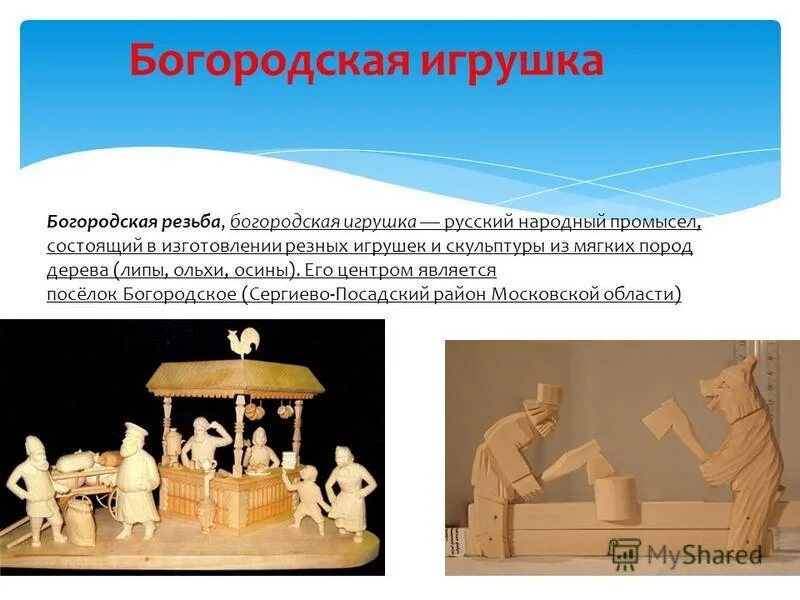 Богородская игрушка

Богородская резьба, богородская игрушка — русский народный промысел, состоящий в изготовлении резных игрушек и скульптуры из мягких пород дерева (липы, ольхи, осины). Его центром является посёлок Богородское (Сергиево-Посадский район Московской области)

MyShared